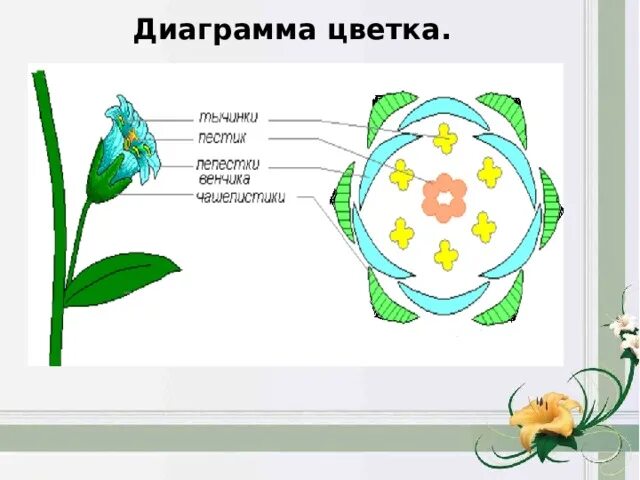 Диаграмма цветка.

тычинки
пестик
лепестки венчика
чашелистики